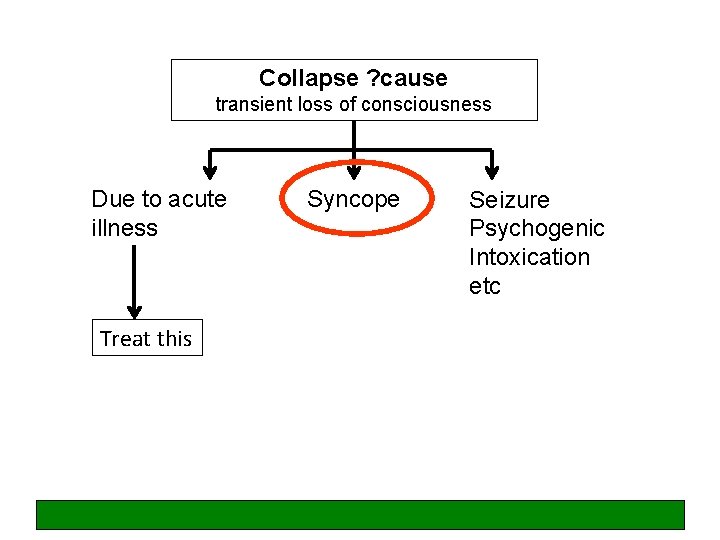 Collapse ?cause
transient loss of consciousness

Due to acute illness

Syncope

Seizure
Psychogenic
Intoxication
etc

Treat this